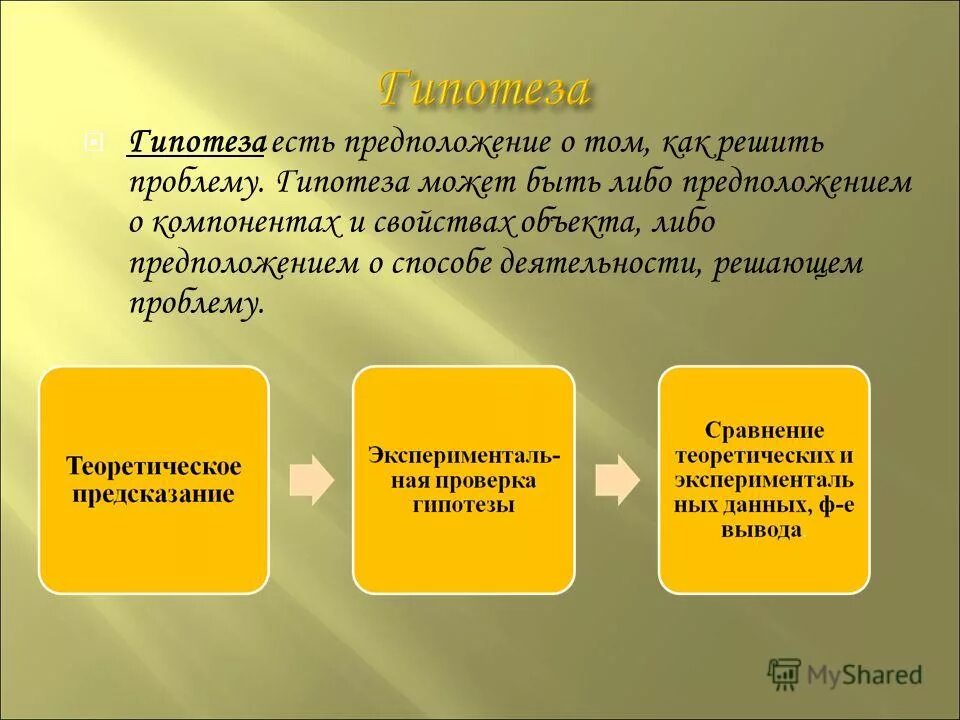 Гипотеза

Гипотеза есть предположение о том, как решить проблему. Гипотеза может быть либо предположением о компонентах и свойствах объекта, либо предположением о способе деятельности, решающем проблему.

Теоретическое предсказание

Эксперименталь-ная проверка гипотезы

Сравнение теоретических и эксперименталь ных данных, ф-е вывода

MyShared